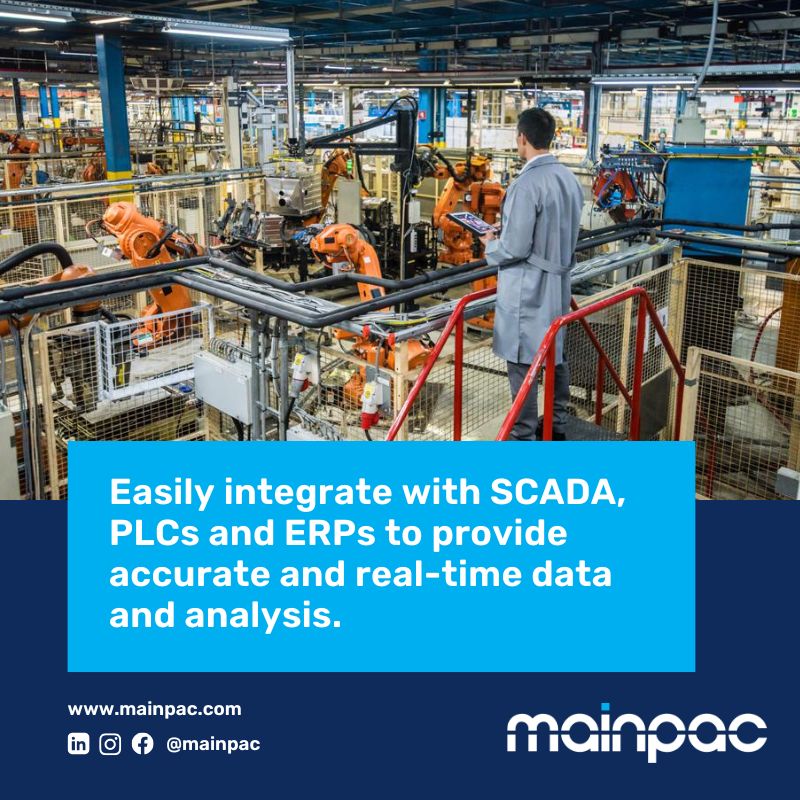 Easily integrate with SCADA, PLCs and ERPs to provide accurate and real-time data and analysis.

www.mainpac.com

@mainpac

mainpac